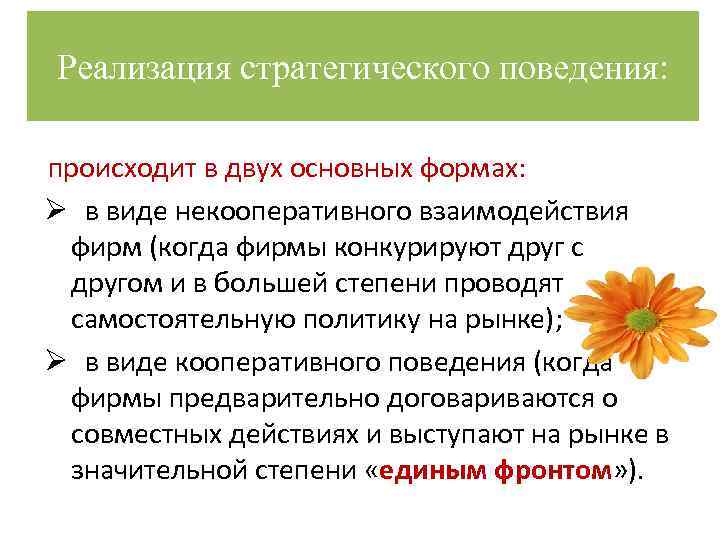 Реализация стратегического поведения:

происходит в двух основных формах:

➢ в виде некооперативного взаимодействия фирм (когда фирмы конкурируют друг с другом и в большей степени проводят самостоятельную политику на рынке);

➢ в виде кооперативного поведения (когда фирмы предварительно договариваются о совместных действиях и выступают на рынке в значительной степени «единым фронтом»).